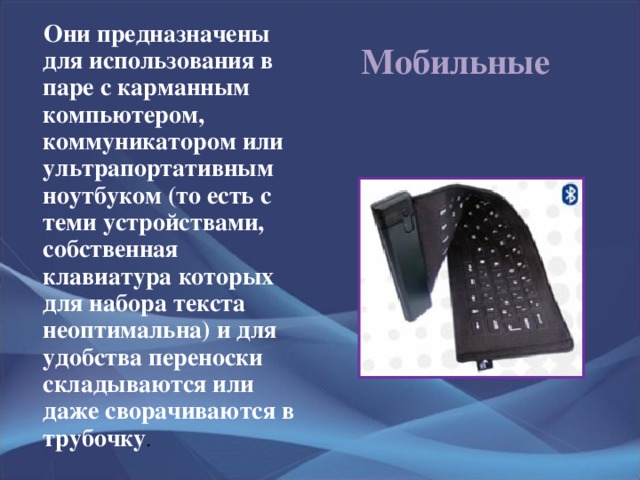 Мобильные

Они предназначены для использования в паре с карманным компьютером, коммуникатором или ультрапортативным ноутбуком (то есть с теми устройствами, собственная клавиатура которых для набора текста неоптимальна) и для удобства переноски складываются или даже сворачиваются в трубочку.